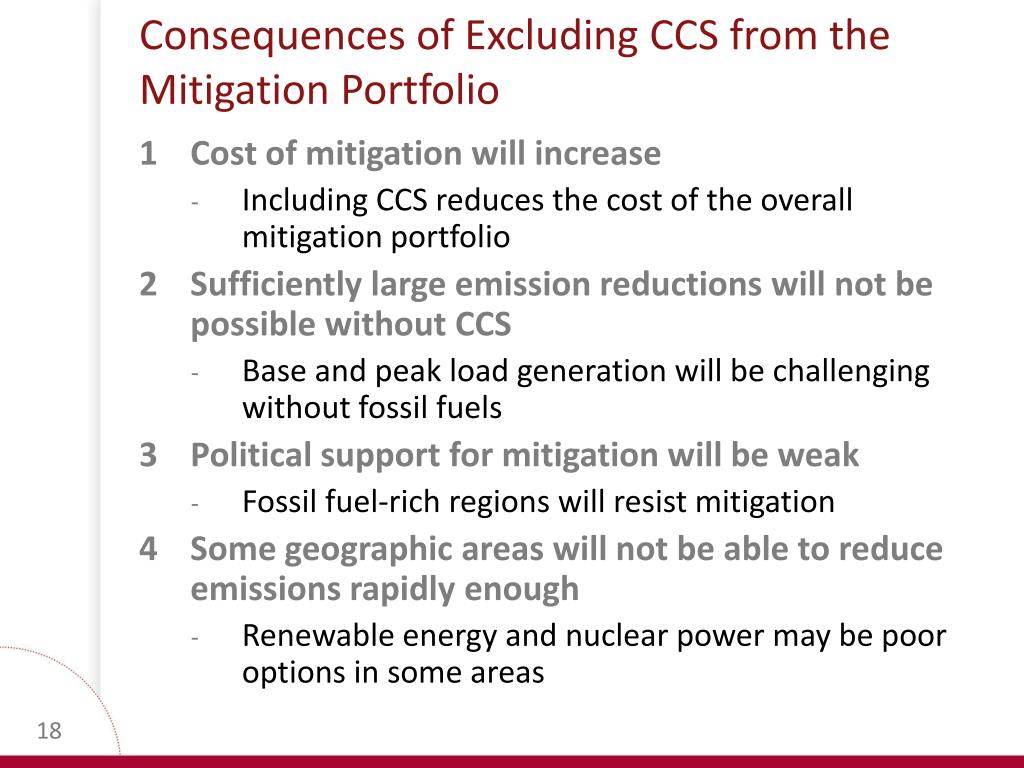 Consequences of Excluding CCS from the Mitigation Portfolio

1 Cost of mitigation will increase
- Including CCS reduces the cost of the overall mitigation portfolio

2 Sufficiently large emission reductions will not be possible without CCS
- Base and peak load generation will be challenging without fossil fuels

3 Political support for mitigation will be weak
- Fossil fuel-rich regions will resist mitigation

4 Some geographic areas will not be able to reduce emissions rapidly enough
- Renewable energy and nuclear power may be poor options in some areas

18